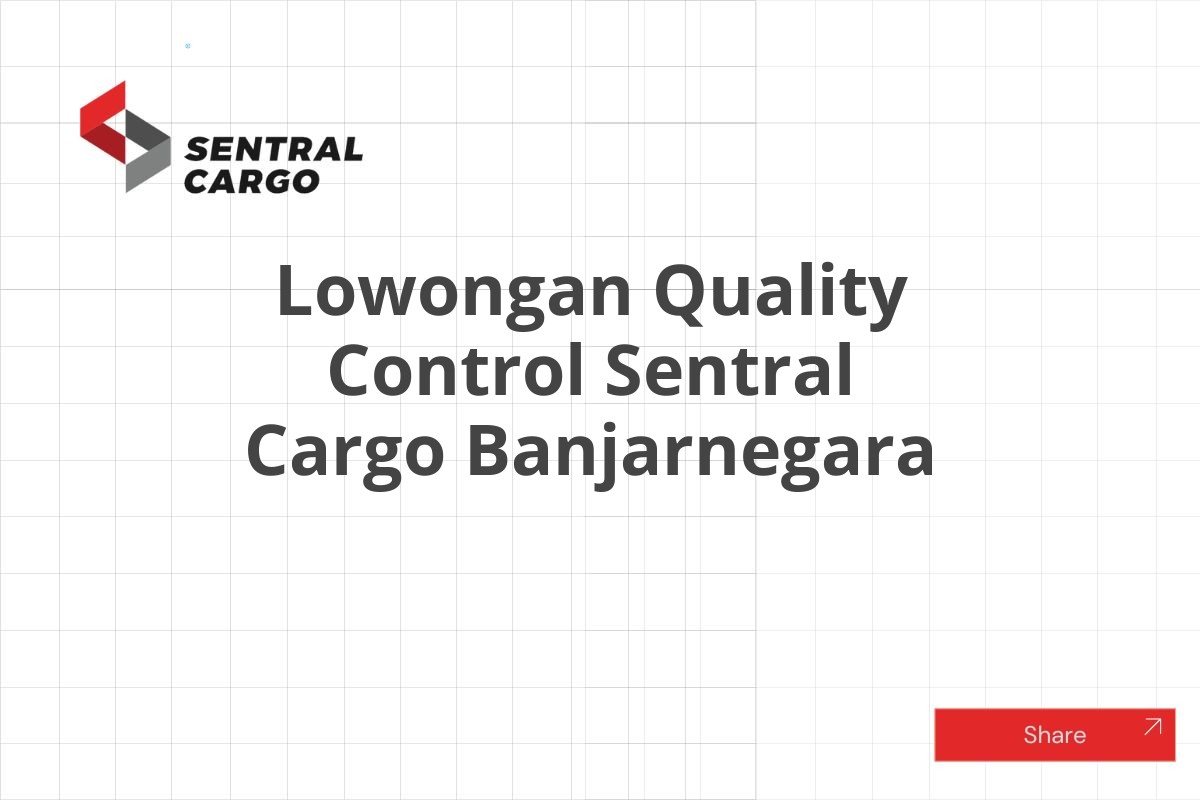 SENTRAL CARGO

Lowongan Quality Control Sentral Cargo Banjarnegara

Share